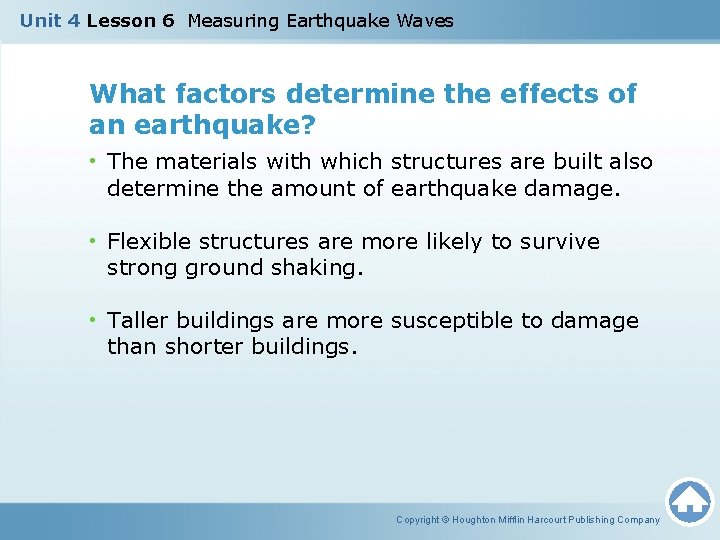 Unit 4 Lesson 6 Measuring Earthquake Waves

What factors determine the effects of an earthquake?

• The materials with which structures are built also determine the amount of earthquake damage.

• Flexible structures are more likely to survive strong ground shaking.

• Taller buildings are more susceptible to damage than shorter buildings.

Copyright © Houghton Mifflin Harcourt Publishing Company